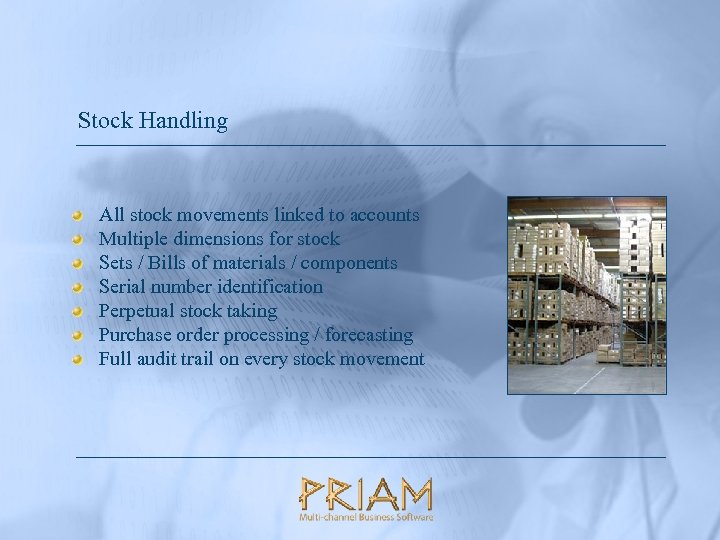 Stock Handling

- All stock movements linked to accounts
- Multiple dimensions for stock
- Sets / Bills of materials / components
- Serial number identification
- Perpetual stock taking
- Purchase order processing / forecasting
- Full audit trail on every stock movement

PRIAM
Multi-channel Business Software